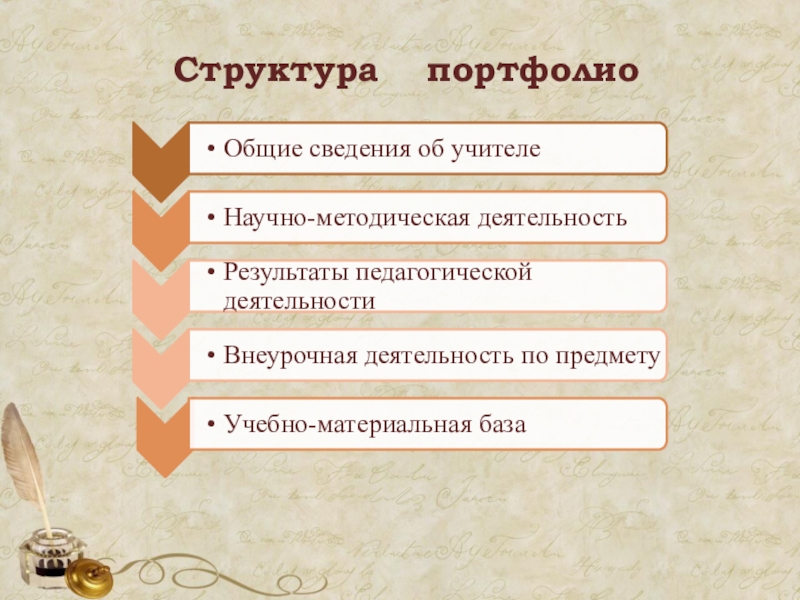 Структура портфолио

• Общие сведения об учителе

• Научно-методическая деятельность

• Результаты педагогической деятельности

• Внеурочная деятельность по предмету

• Учебно-материальная база